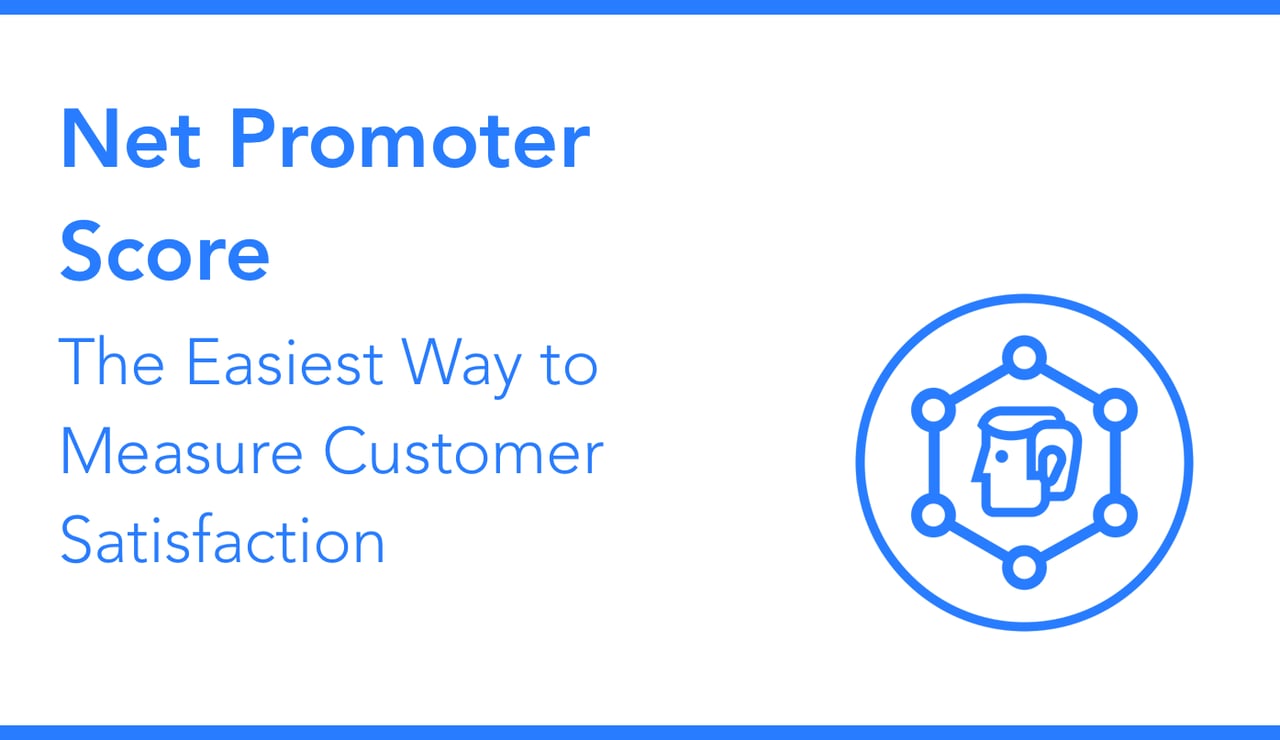 Net Promoter Score

The Easiest Way to Measure Customer Satisfaction